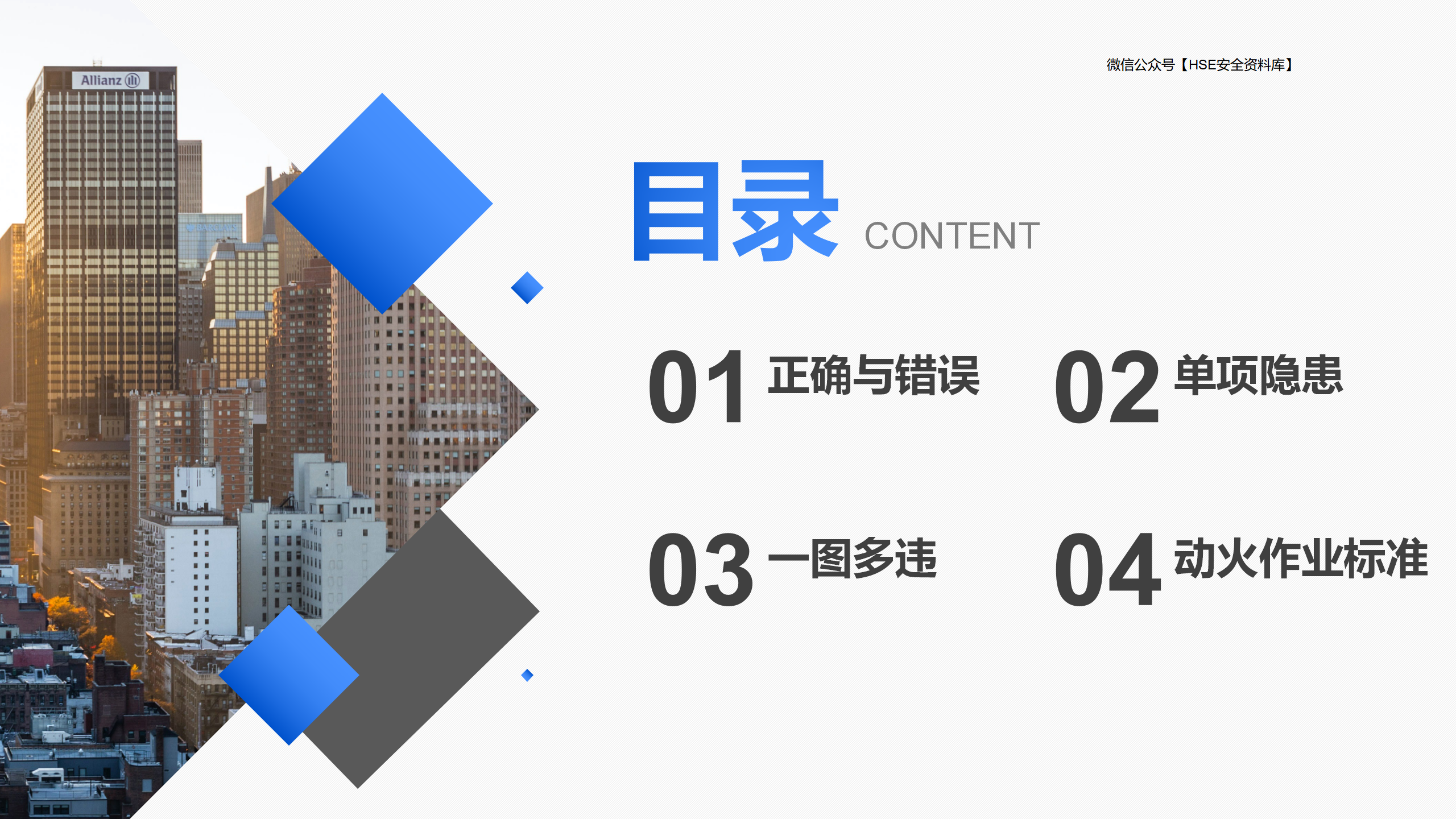 Allianz

微信公众号【HSE安全资料库】

目录 CONTENT

01 正确与错误

02 单项隐患

03 一图多违

04 动火作业标准